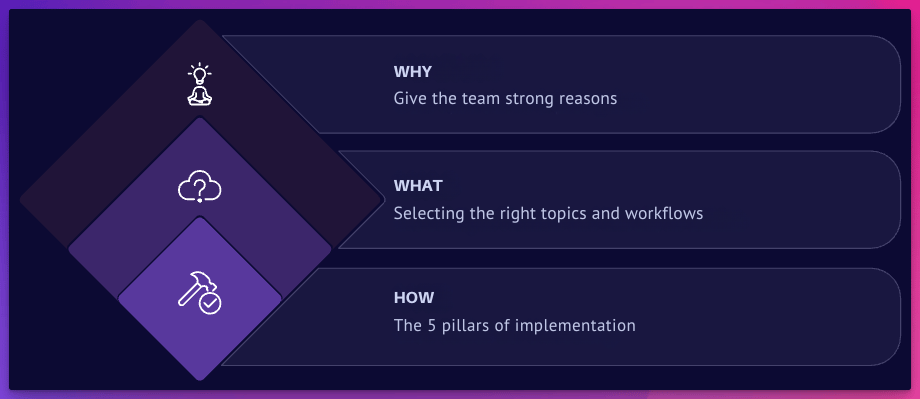 WHY
Give the team strong reasons

WHAT
Selecting the right topics and workflows

HOW
The 5 pillars of implementation